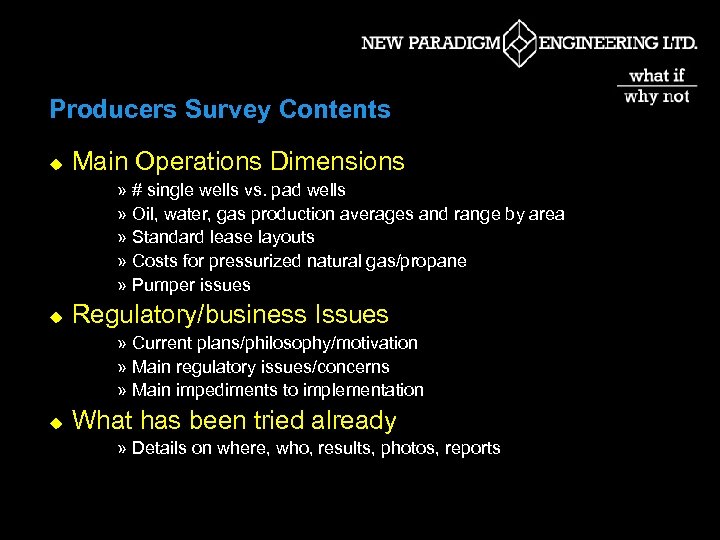 NEW PARADIGM ENGINEERING LTD.

what if
why not

Producers Survey Contents

◆ Main Operations Dimensions
» # single wells vs. pad wells
» Oil, water, gas production averages and range by area
» Standard lease layouts
» Costs for pressurized natural gas/propane
» Pumper issues

◆ Regulatory/business Issues
» Current plans/philosophy/motivation
» Main regulatory issues/concerns
» Main impediments to implementation

◆ What has been tried already
» Details on where, who, results, photos, reports